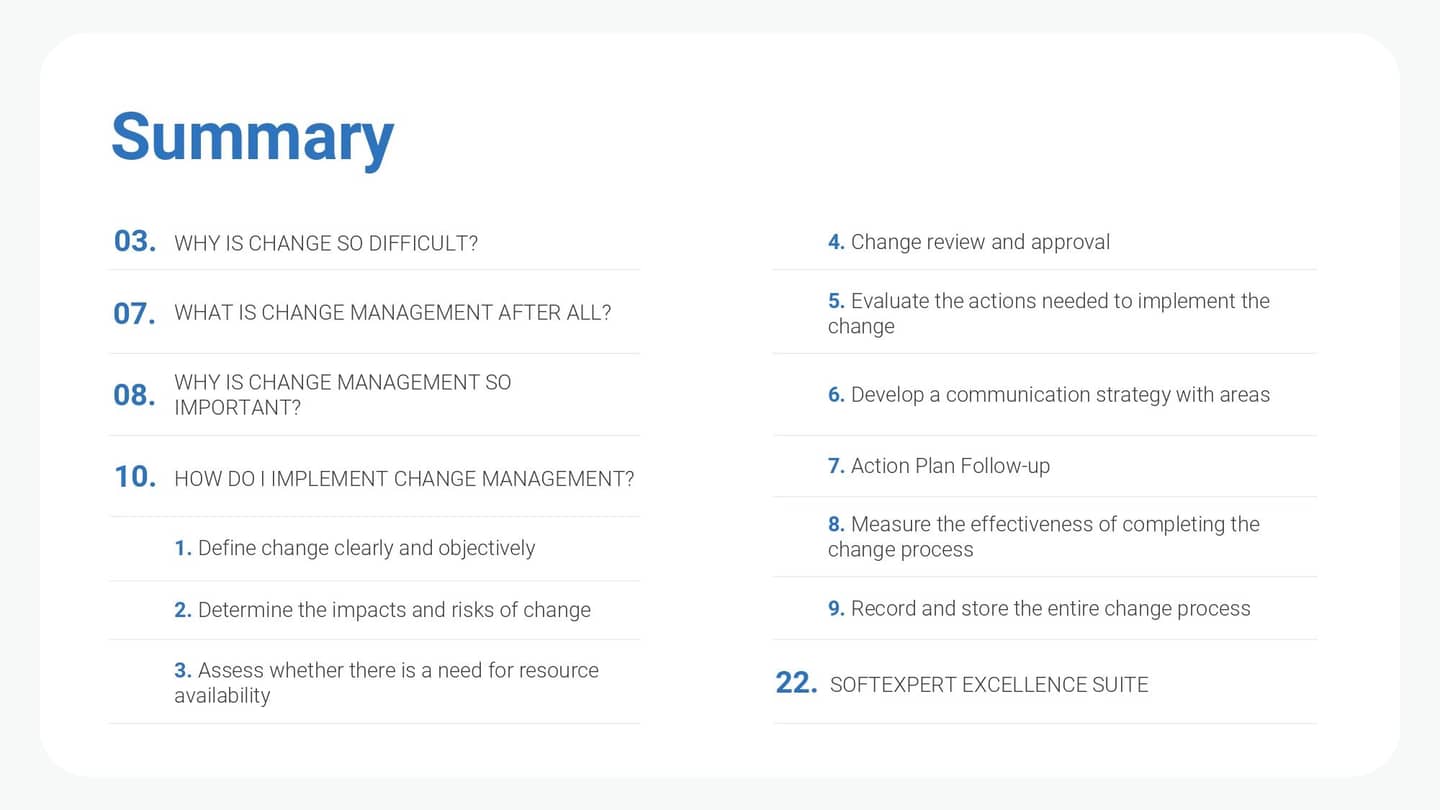 Summary

03. WHY IS CHANGE SO DIFFICULT?

07. WHAT IS CHANGE MANAGEMENT AFTER ALL?

08. WHY IS CHANGE MANAGEMENT SO IMPORTANT?

10. HOW DO I IMPLEMENT CHANGE MANAGEMENT?

1. Define change clearly and objectively

2. Determine the impacts and risks of change

3. Assess whether there is a need for resource availability

4. Change review and approval

5. Evaluate the actions needed to implement the change

6. Develop a communication strategy with areas

7. Action Plan Follow-up

8. Measure the effectiveness of completing the change process

9. Record and store the entire change process

22. SOFTEXPERT EXCELLENCE SUITE